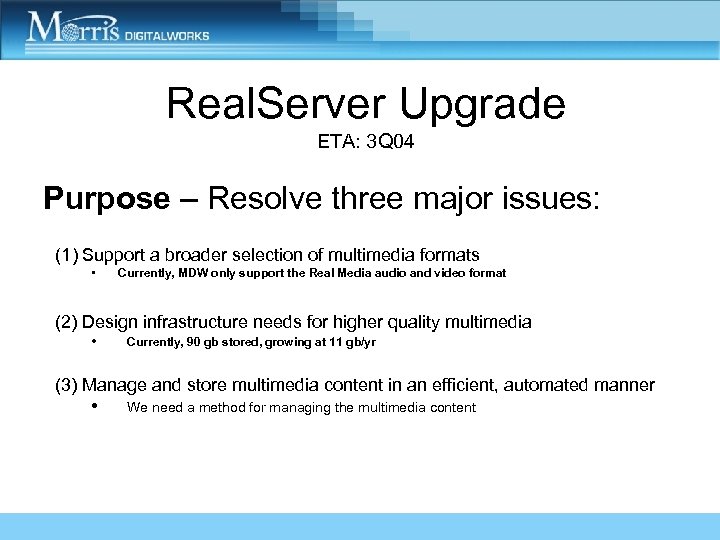 Morris DIGITALWORKS

RealServer Upgrade
ETA: 3Q04

Purpose – Resolve three major issues:

(1) Support a broader selection of multimedia formats
• Currently, MDW only support the Real Media audio and video format

(2) Design infrastructure needs for higher quality multimedia
• Currently, 90 gb stored, growing at 11 gb/yr

(3) Manage and store multimedia content in an efficient, automated manner
• We need a method for managing the multimedia content